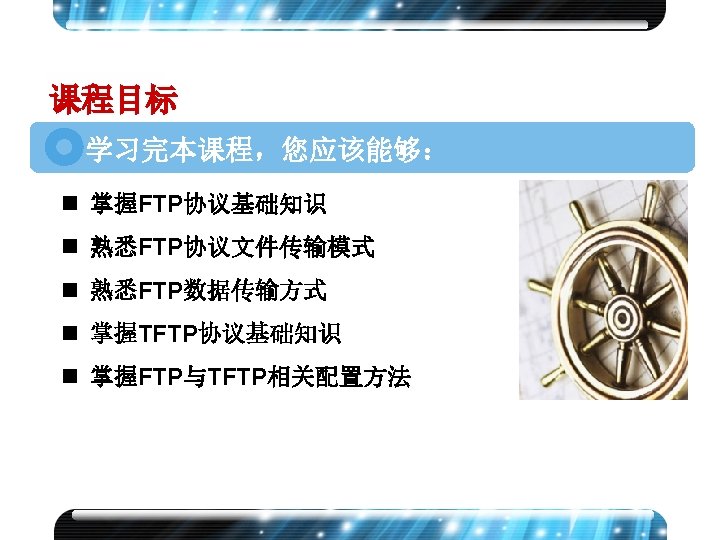 课程目标

学习完本课程，您应该能够：

■ 掌握FTP协议基础知识
■ 熟悉FTP协议文件传输模式
■ 熟悉FTP数据传输方式
■ 掌握TFTP协议基础知识
■ 掌握FTP与TFTP相关配置方法